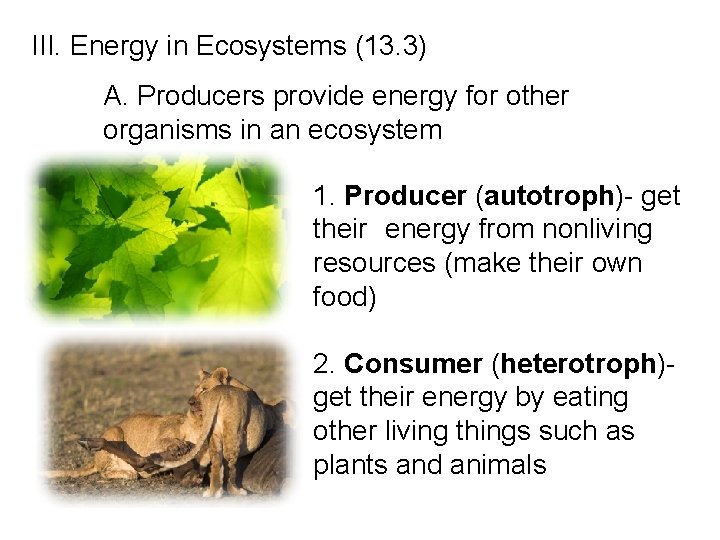 III. Energy in Ecosystems (13.3)

A. Producers provide energy for other organisms in an ecosystem

1. **Producer** (**autotroph**)- get their energy from nonliving resources (make their own food)

2. **Consumer** (**heterotroph**)- get their energy by eating other living things such as plants and animals